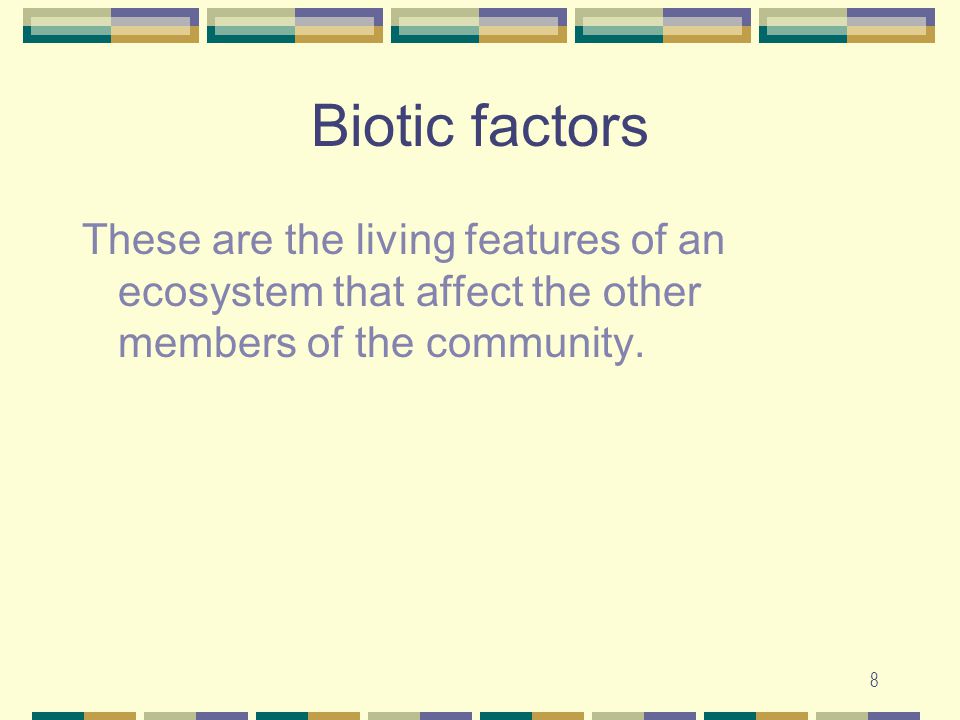 Biotic factors

These are the living features of an ecosystem that affect the other members of the community.

8